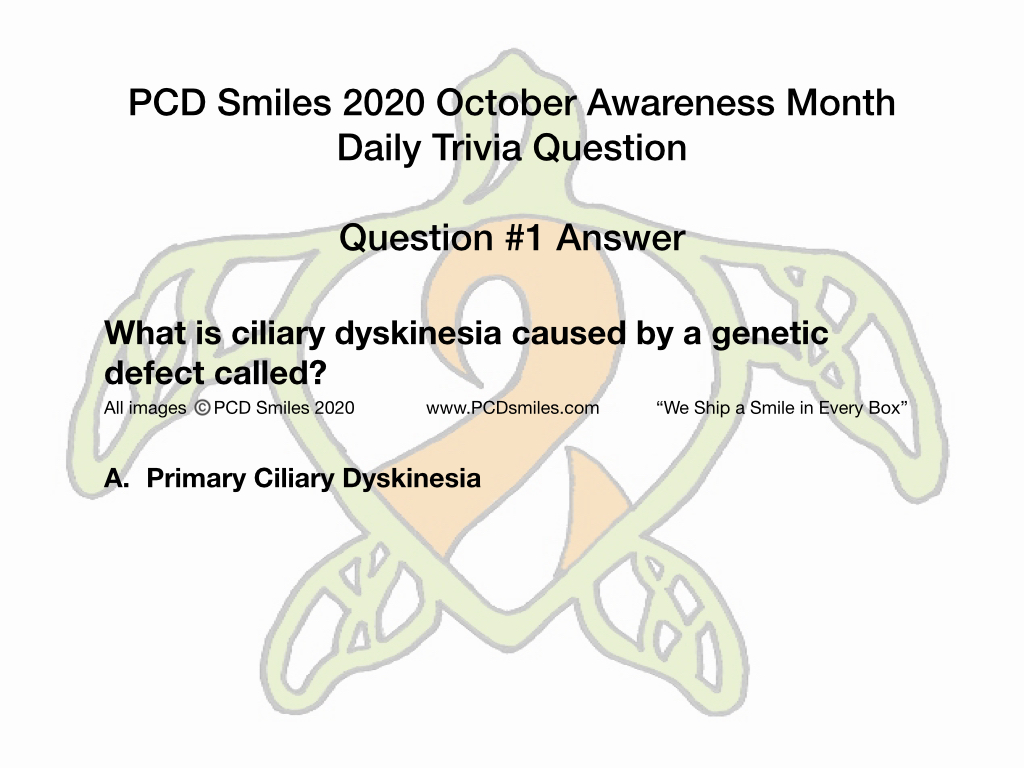 PCD Smiles 2020 October Awareness Month
Daily Trivia Question

Question #1 Answer

What is ciliary dyskinesia caused by a genetic defect called?

All images © PCD Smiles 2020 www.PCDsmiles.com “We Ship a Smile in Every Box”

A. Primary Ciliary Dyskinesia